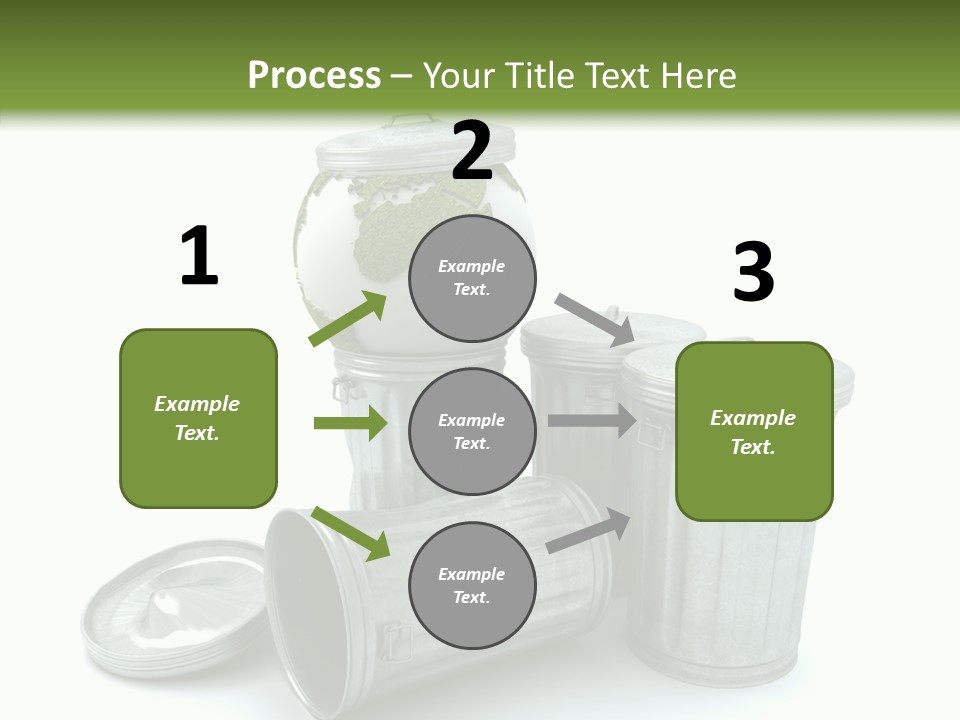 Process – Your Title Text Here

1

Example Text.

2

Example Text.

Example Text.

Example Text.

3

Example Text.